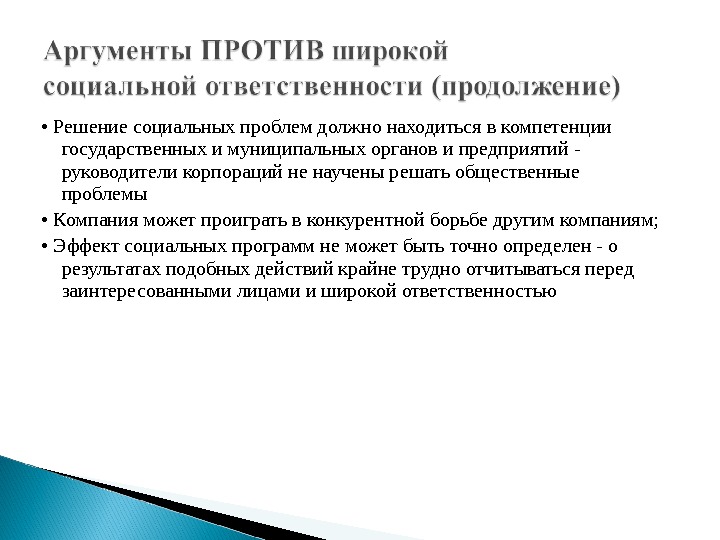 Аргументы ПРОТИВ широкой социальной ответственности (продолжение)

• Решение социальных проблем должно находиться в компетенции государственных и муниципальных органов и предприятий - руководители корпораций не научены решать общественные проблемы

• Компания может проиграть в конкурентной борьбе другим компаниям;

• Эффект социальных программ не может быть точно определен - о результатах подобных действий крайне трудно отчитываться перед заинтересованными лицами и широкой ответственностью